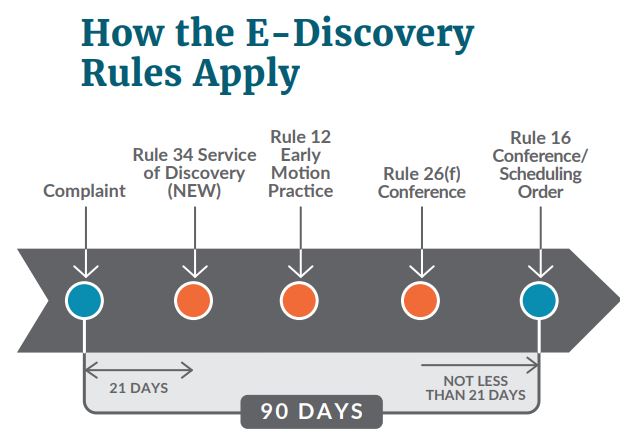 How the E-Discovery Rules Apply

Complaint

Rule 34 Service of Discovery (NEW)

Rule 12 Early Motion Practice

Rule 26(f) Conference

Rule 16 Conference/ Scheduling Order

21 DAYS

NOT LESS THAN 21 DAYS

90 DAYS